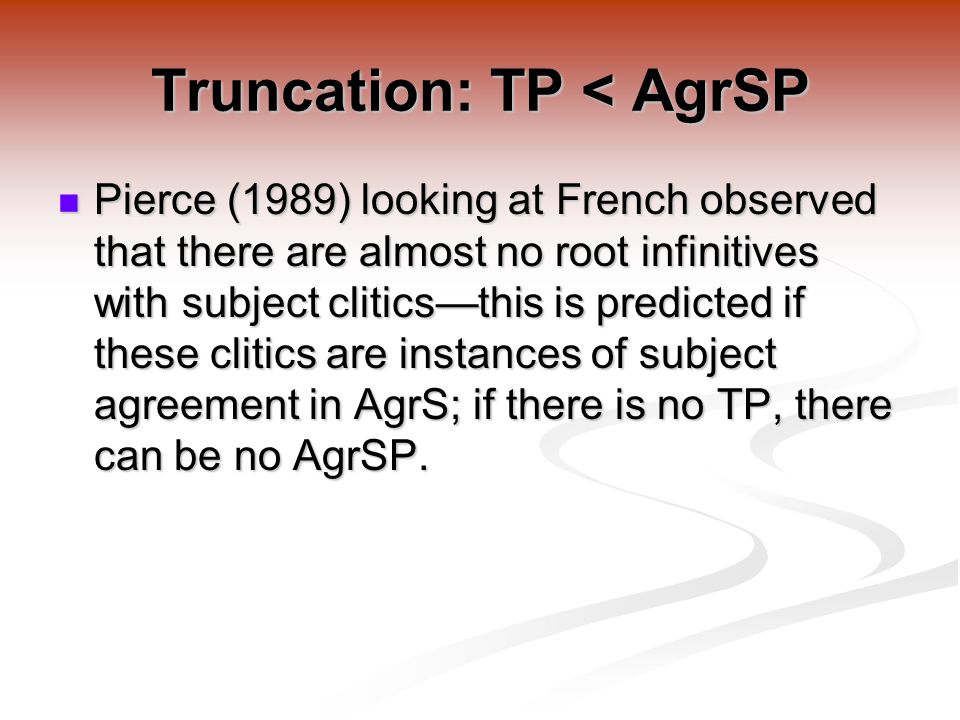 Truncation: TP < AgrSP

Pierce (1989) looking at French observed that there are almost no root infinitives with subject clitics—this is predicted if these clitics are instances of subject agreement in AgrS; if there is no TP, there can be no AgrSP.